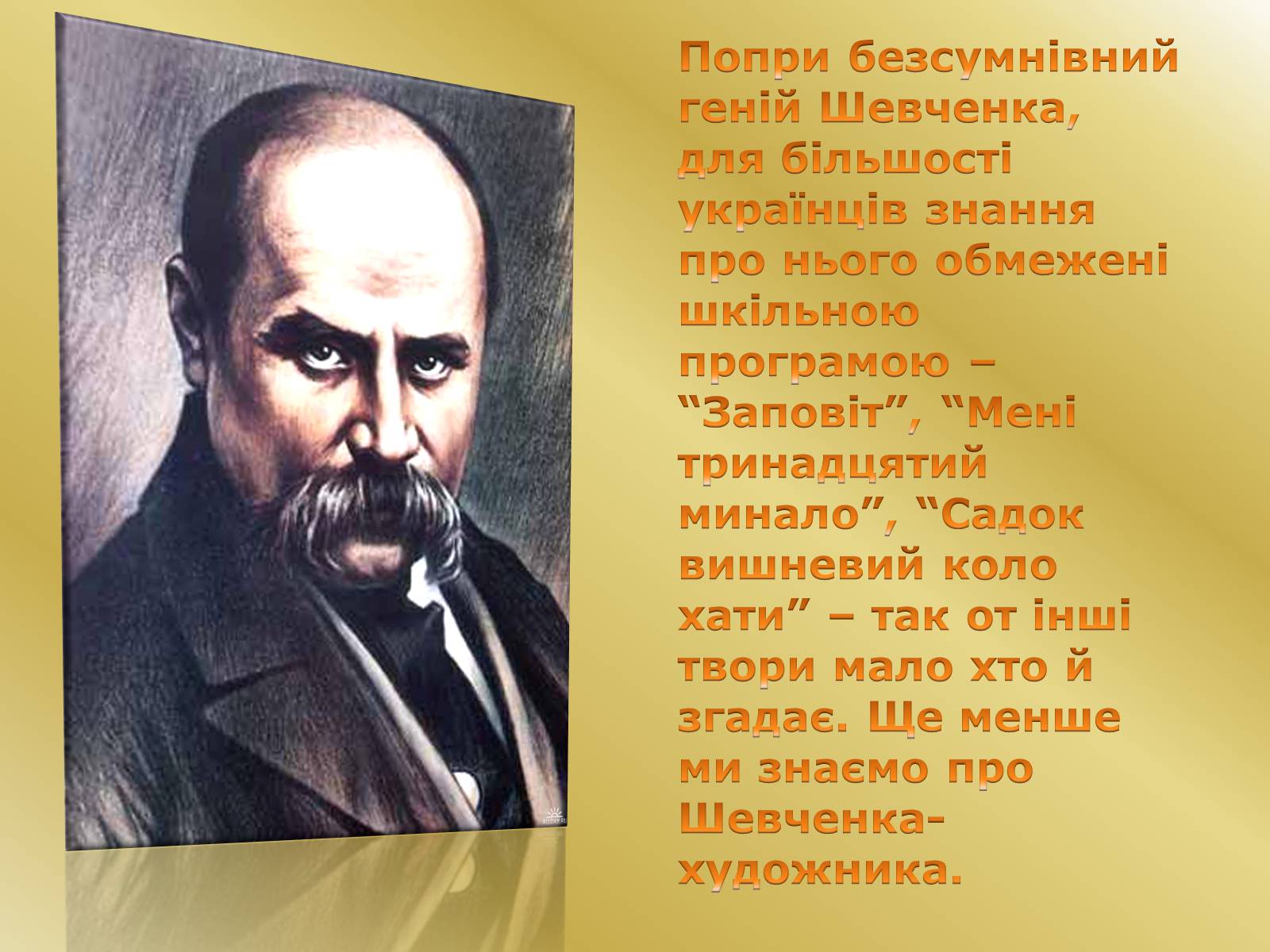 Попри безсумнівний геній Шевченка, для більшості українців знання про нього обмежені шкільною програмою – “Заповіт”, “Мені тринадцятий минало”, “Садок вишневий коло хати” – так от інші твори мало хто й згадає. Ще менше ми знаємо про Шевченка-художника.